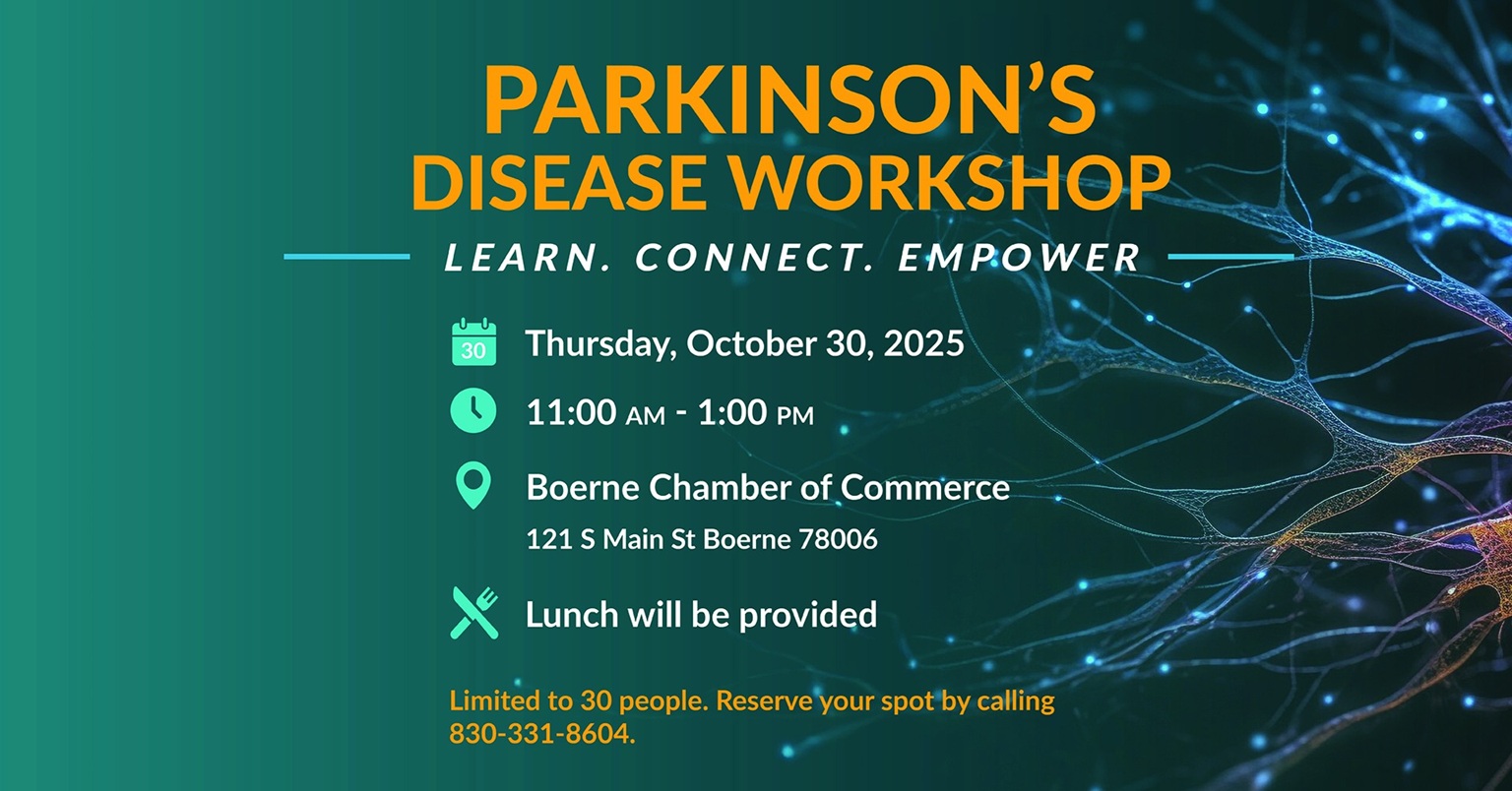 PARKINSON'S DISEASE WORKSHOP

LEARN. CONNECT. EMPOWER

30

Thursday, October 30, 2025

11:00 AM - 1:00 PM

Boerne Chamber of Commerce
121 S Main St Boerne 78006

Lunch will be provided

Limited to 30 people. Reserve your spot by calling 830-331-8604.